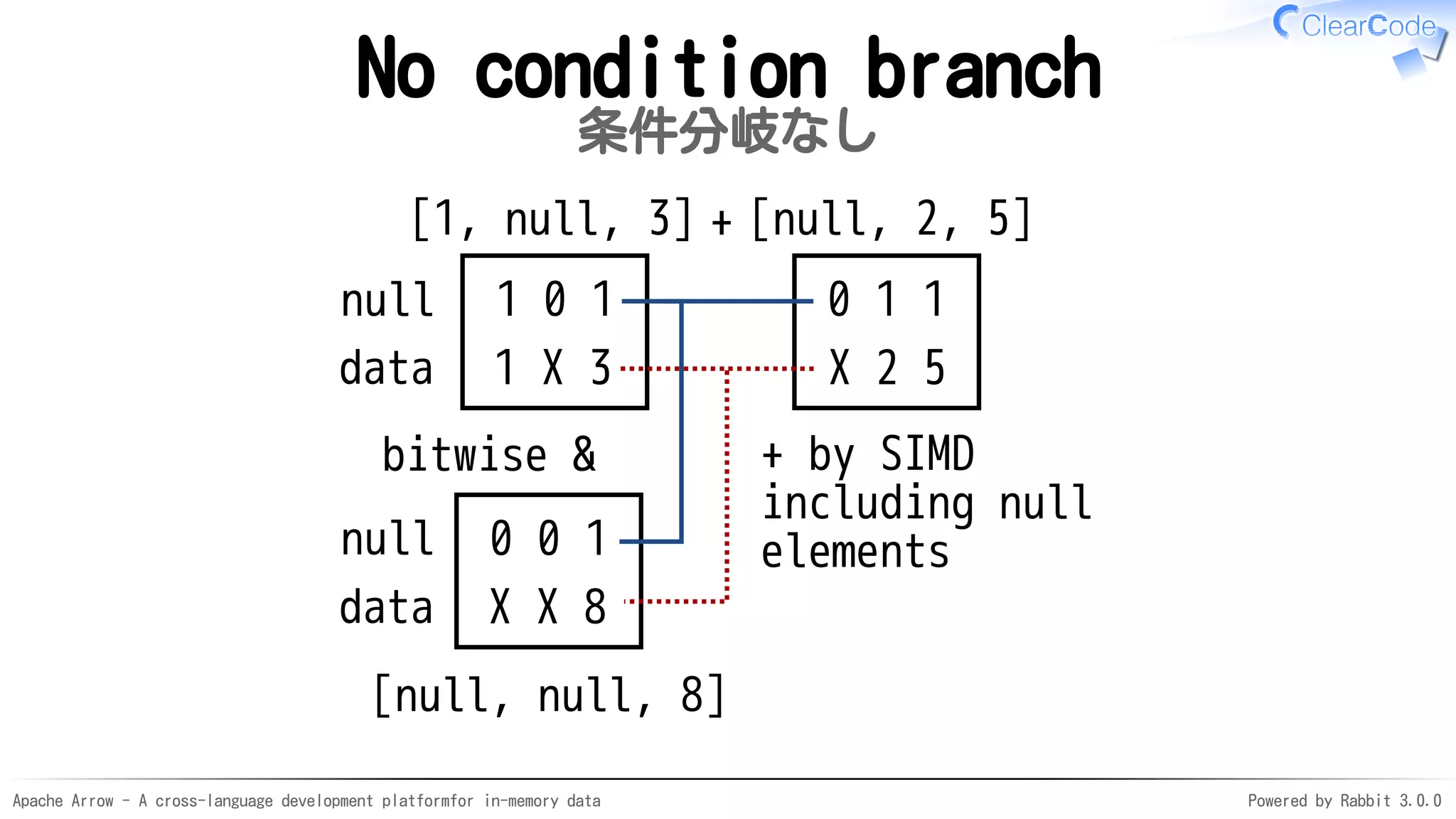 ClearCode

No condition branch
条件分岐なし

[1, null, 3] + [null, 2, 5]

null 1 0 1
data 1 X 3

0 1 1
X 2 5

bitwise &

+ by SIMD including null elements

null 0 0 1
data X X 8

[null, null, 8]

Apache Arrow - A cross-language development platformfor in-memory data

Powered by Rabbit 3.0.0